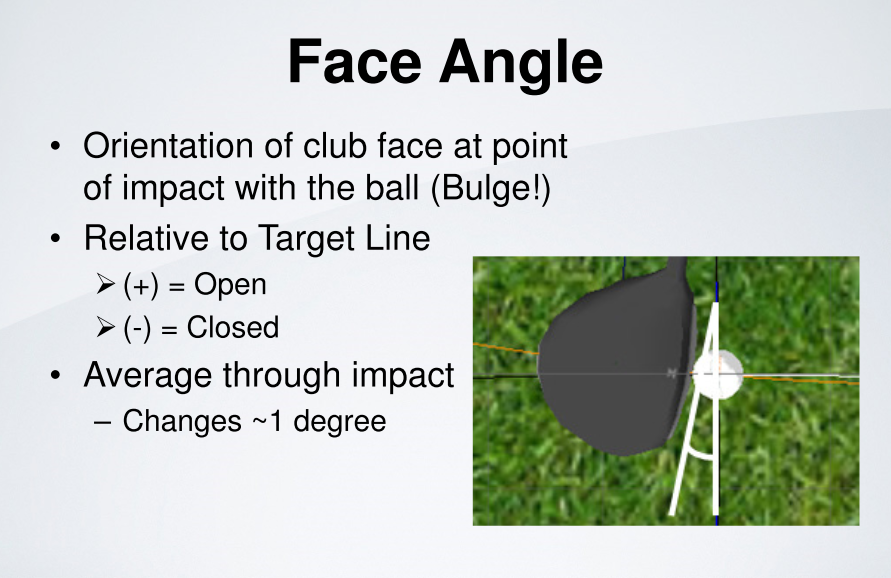 Face Angle

• Orientation of club face at point of impact with the ball (Bulge!)
• Relative to Target Line
➢ (+) = Open
➢ (-) = Closed
• Average through impact
– Changes ~1 degree